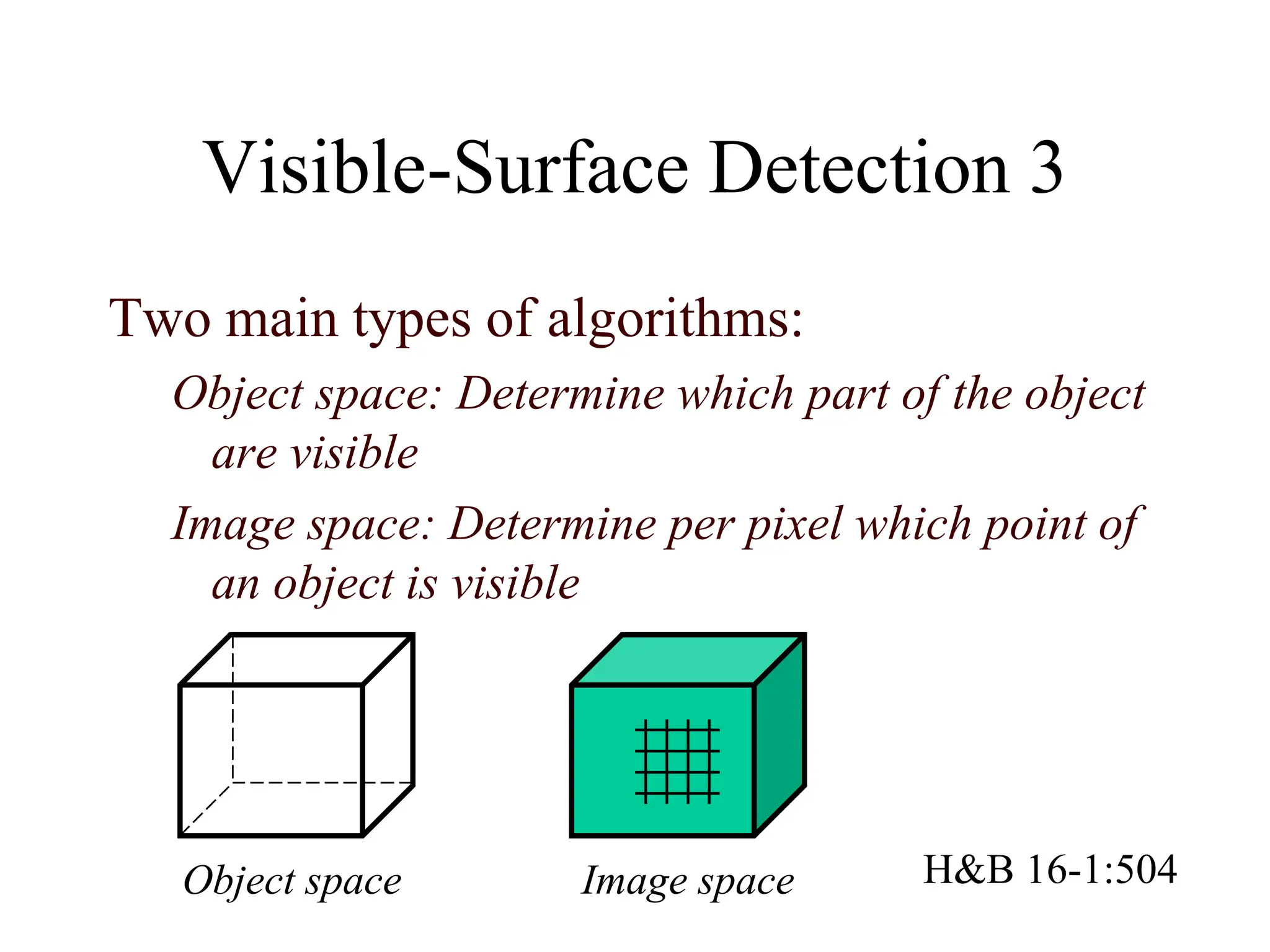 Visible-Surface Detection 3

Two main types of algorithms:

Object space: Determine which part of the object are visible

Image space: Determine per pixel which point of an object is visible

Object space

Image space

H&B 16-1:504